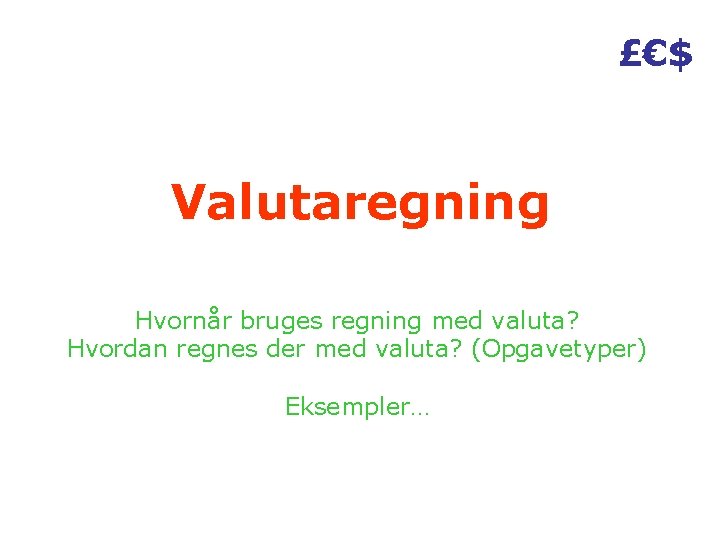 £€$

Valutaregning

Hvornår bruges regning med valuta?
Hvordan regnes der med valuta? (Opgavetyper)

Eksempler…